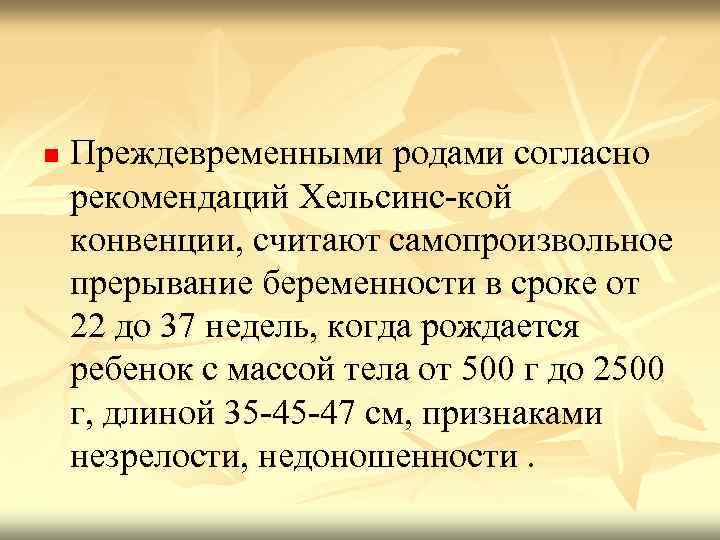 Преждевременными родами согласно рекомендаций Хельсинс-кой конвенции, считают самопроизвольное прерывание беременности в сроке от 22 до 37 недель, когда рождается ребенок с массой тела от 500 г до 2500 г, длиной 35-45-47 см, признаками незрелости, недоношенности .